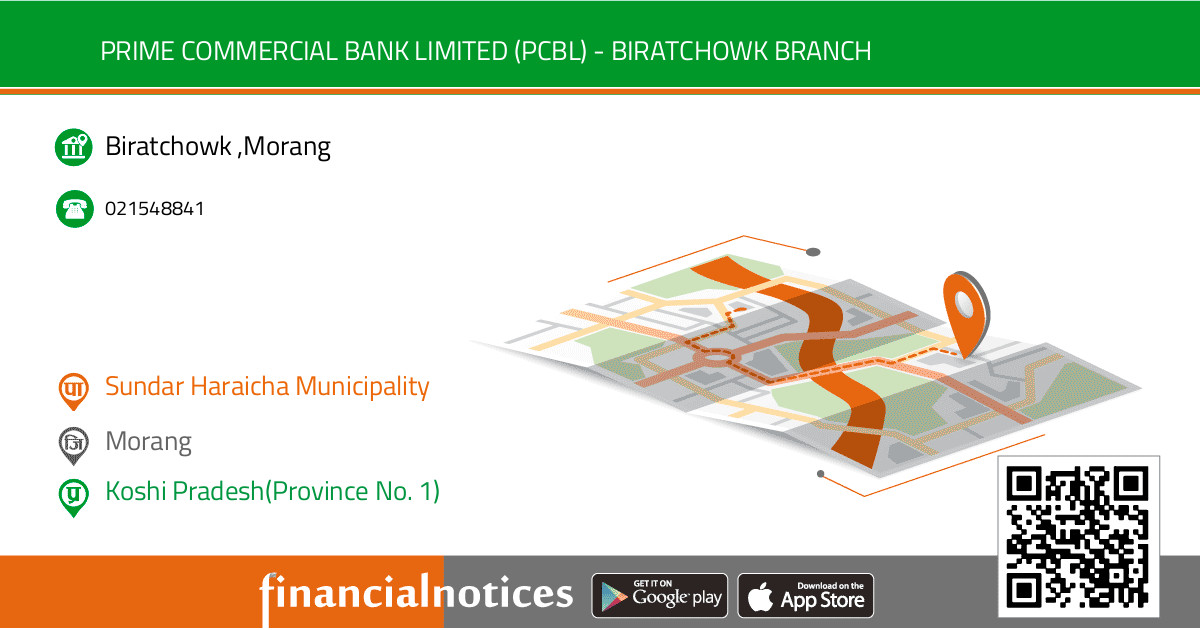 PRIME COMMERCIAL BANK LIMITED (PCBL) - BIRATCHOWK BRANCH

Biratchowk ,Morang

021548841

पा Sundar Haraicha Municipality

जि Morang

प्र Koshi Pradesh(Province No. 1)

financialnotices

GET IT ON Google play

Download on the App Store